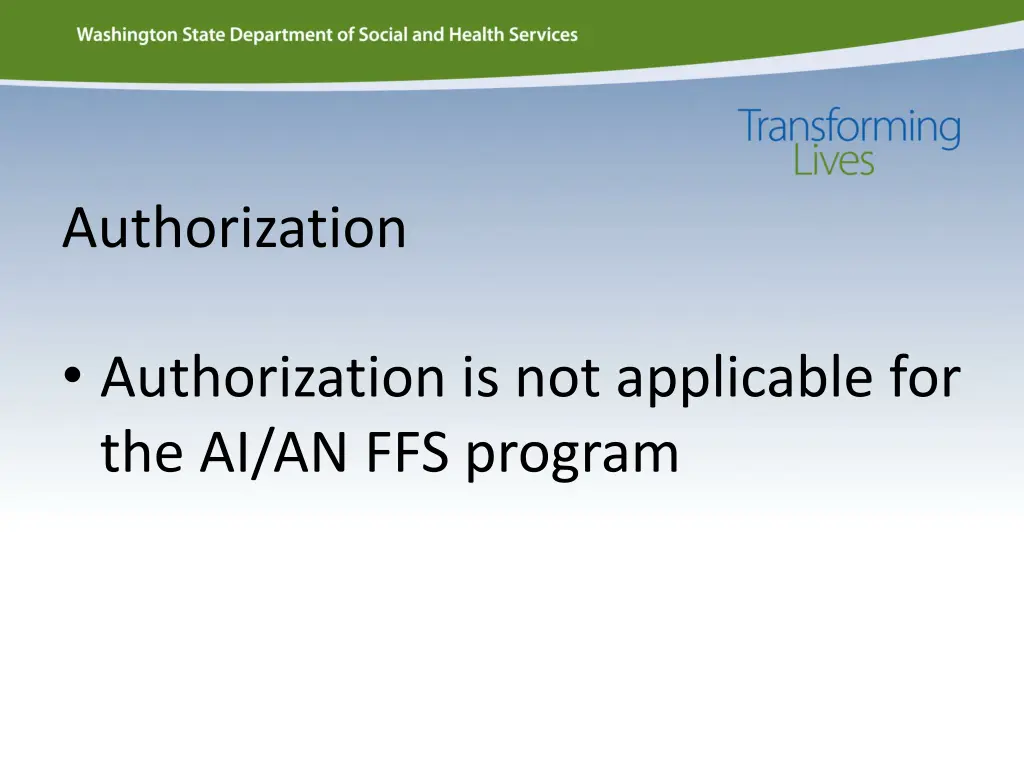 Washington State Department of Social and Health Services

Transforming Lives

Authorization

• Authorization is not applicable for the AI/AN FFS program